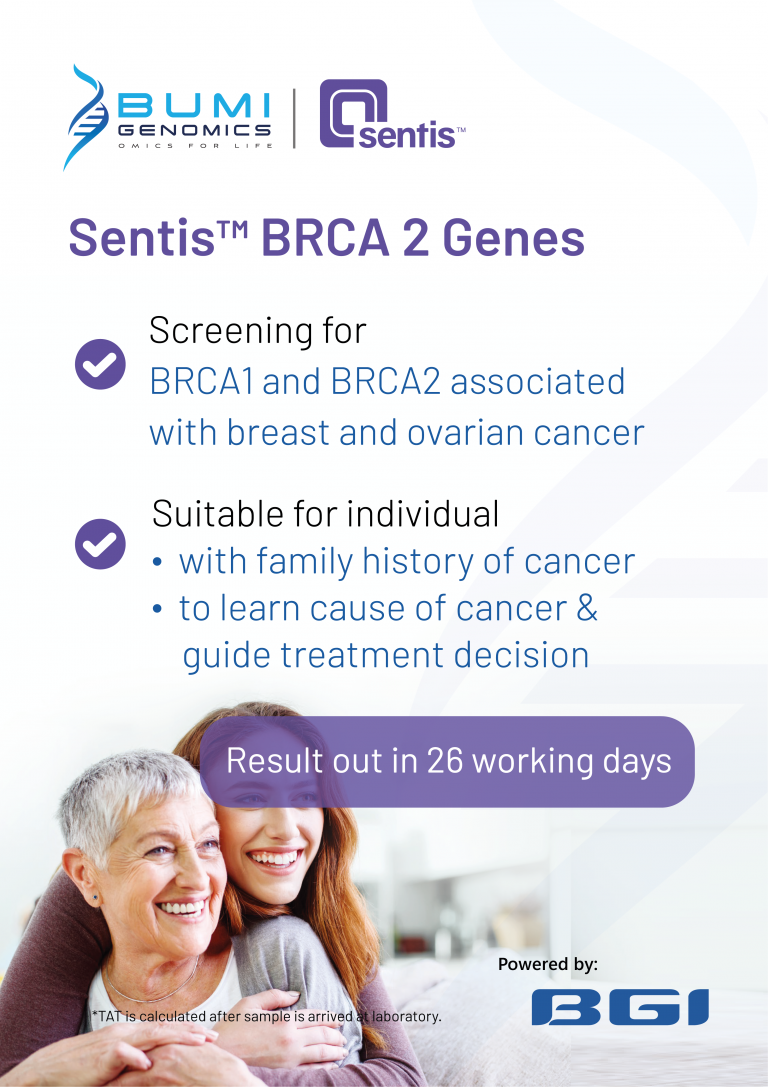 BUMI GENOMICS
OMICS FOR LIFE

sentis™

Sentis™ BRCA 2 Genes

Screening for
BRCA1 and BRCA2 associated with breast and ovarian cancer

Suitable for individual
• with family history of cancer
• to learn cause of cancer & guide treatment decision

Result out in 26 working days

Powered by:

BGI

*TAT is calculated after sample is arrived at laboratory.